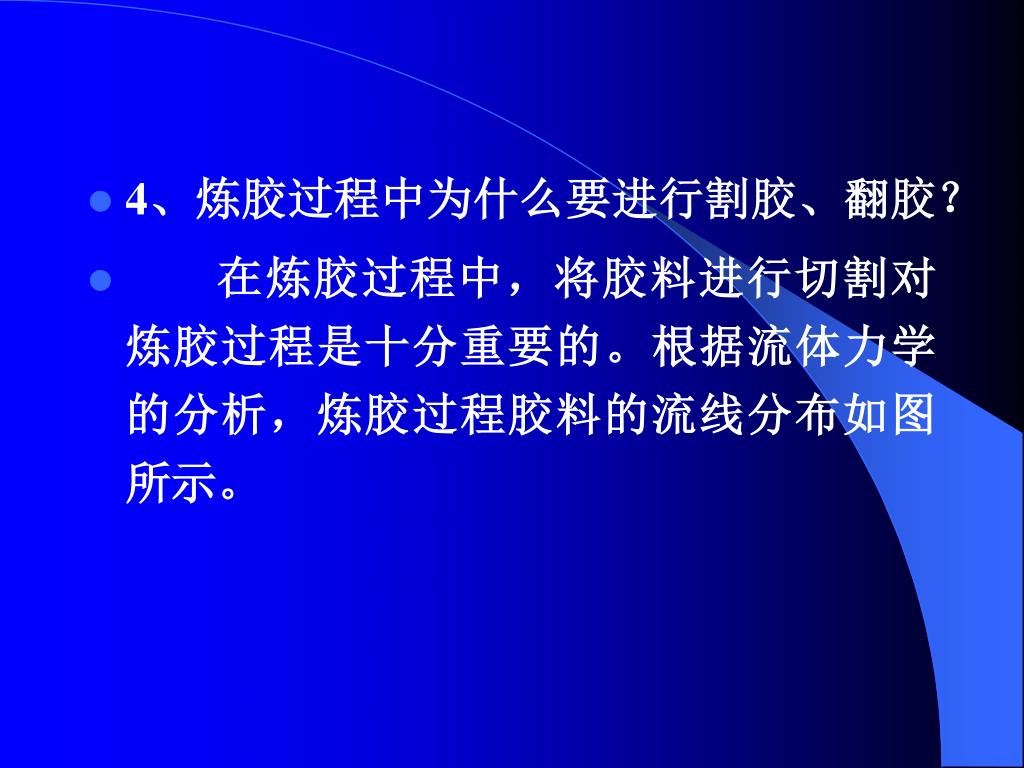 4、炼胶过程中为什么要进行割胶、翻胶？

在炼胶过程中，将胶料进行切割对炼胶过程是十分重要的。根据流体力学的分析，炼胶过程胶料的流线分布如图所示。